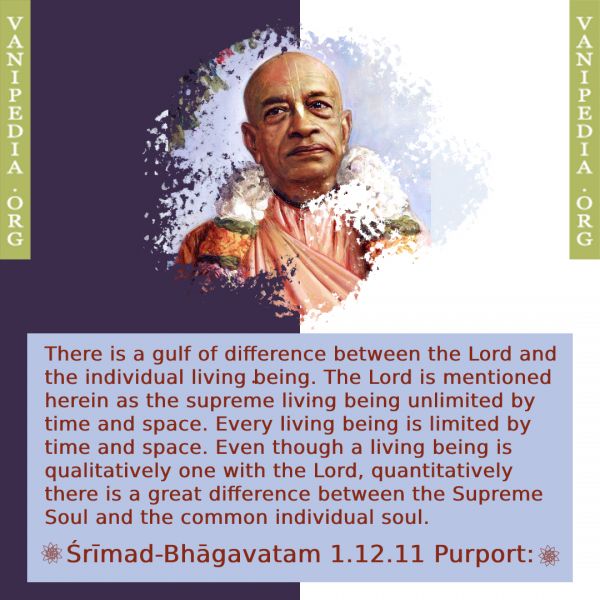 VANIPEDIA .ORG

VANIPEDIA .ORG

There is a gulf of difference between the Lord and the individual living being. The Lord is mentioned herein as the supreme living being unlimited by time and space. Every living being is limited by time and space. Even though a living being is qualitatively one with the Lord, quantitatively there is a great difference between the Supreme Soul and the common individual soul.

Śrīmad-Bhāgavatam 1.12.11 Purport: